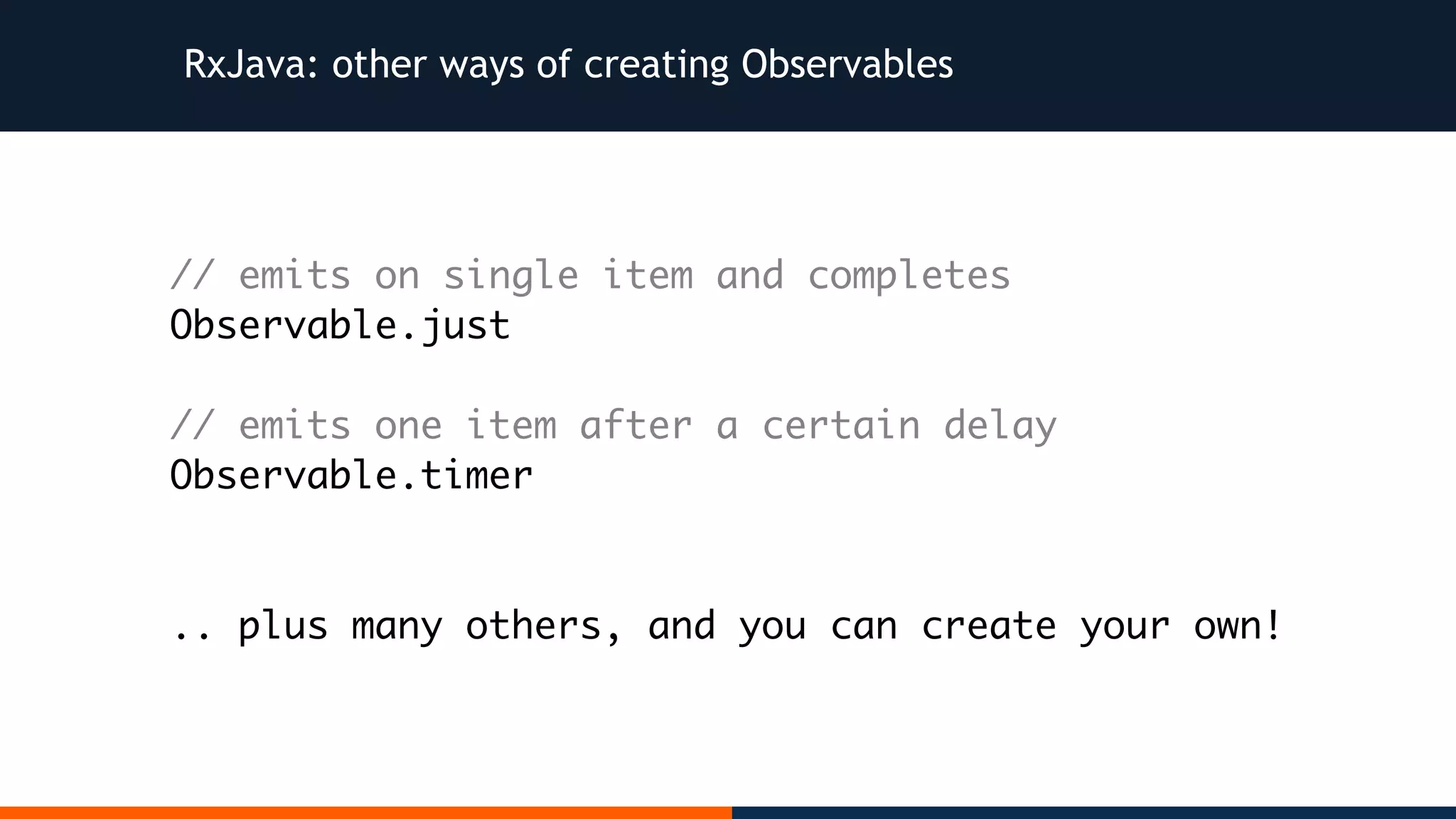 RxJava: other ways of creating Observables

// emits on single item and completes
Observable.just

// emits one item after a certain delay
Observable.timer

.. plus many others, and you can create your own!